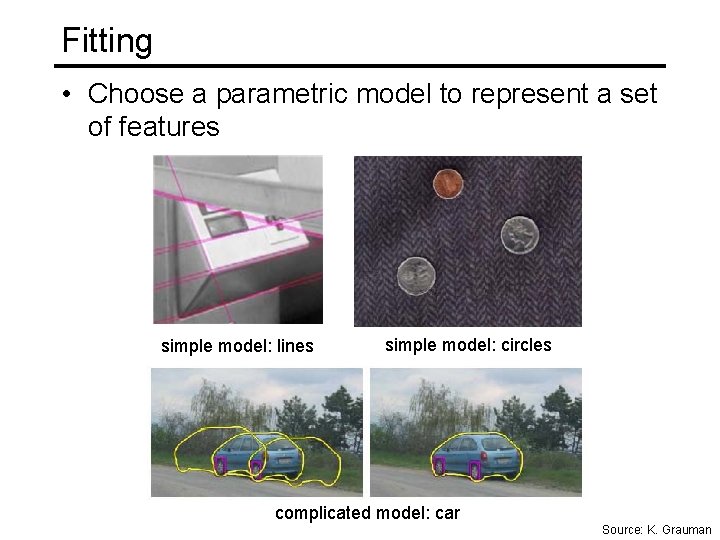 Fitting

• Choose a parametric model to represent a set of features

simple model: lines

simple model: circles

complicated model: car

Source: K. Grauman